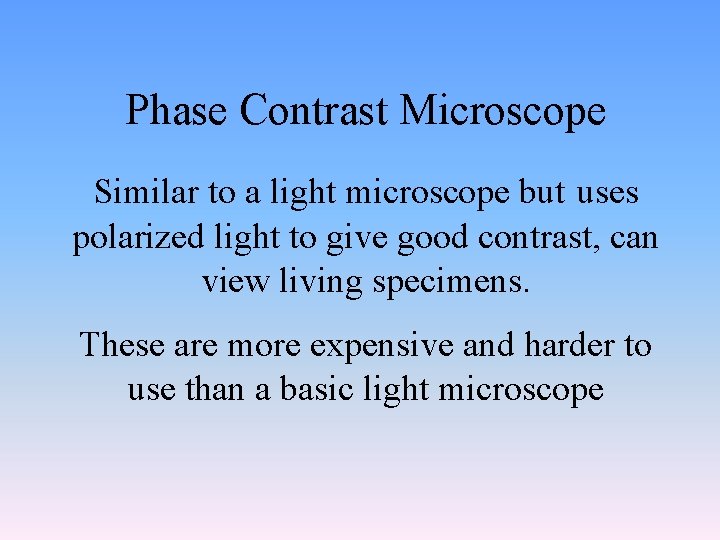 Phase Contrast Microscope

Similar to a light microscope but uses polarized light to give good contrast, can view living specimens.

These are more expensive and harder to use than a basic light microscope